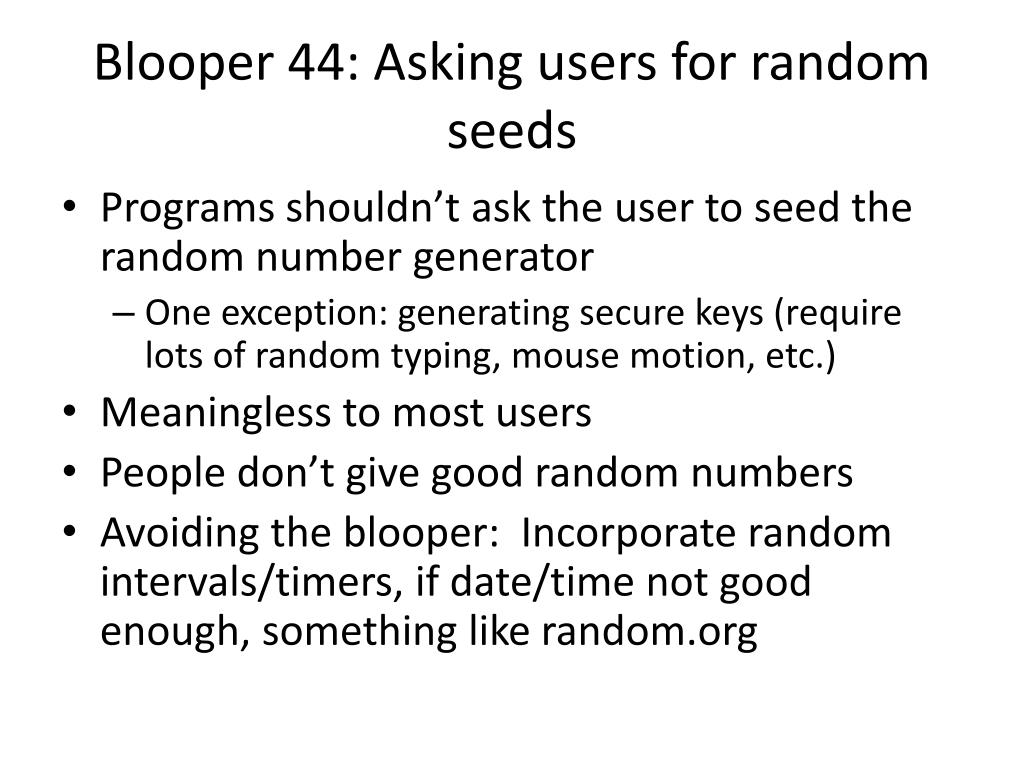 Blooper 44: Asking users for random seeds

• Programs shouldn't ask the user to seed the random number generator
– One exception: generating secure keys (require lots of random typing, mouse motion, etc.)
• Meaningless to most users
• People don't give good random numbers
• Avoiding the blooper: Incorporate random intervals/timers, if date/time not good enough, something like random.org